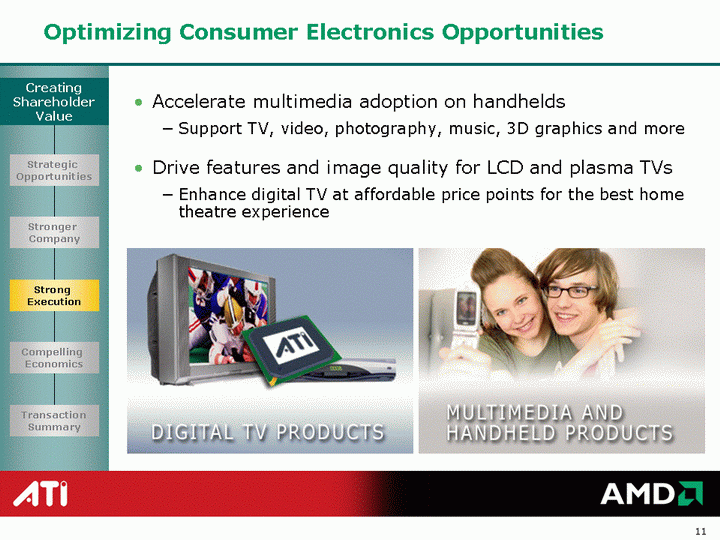 Optimizing Consumer Electronics Opportunities

Creating Shareholder Value

Strategic Opportunities

Stronger Company

Strong Execution

Compelling Economics

Transaction Summary

• Accelerate multimedia adoption on handhelds
– Support TV, video, photography, music, 3D graphics and more

• Drive features and image quality for LCD and plasma TVs
– Enhance digital TV at affordable price points for the best home theatre experience

ATi

DIGITAL TV PRODUCTS

MULTIMEDIA AND HANDHELD PRODUCTS

ATi

AMD

11